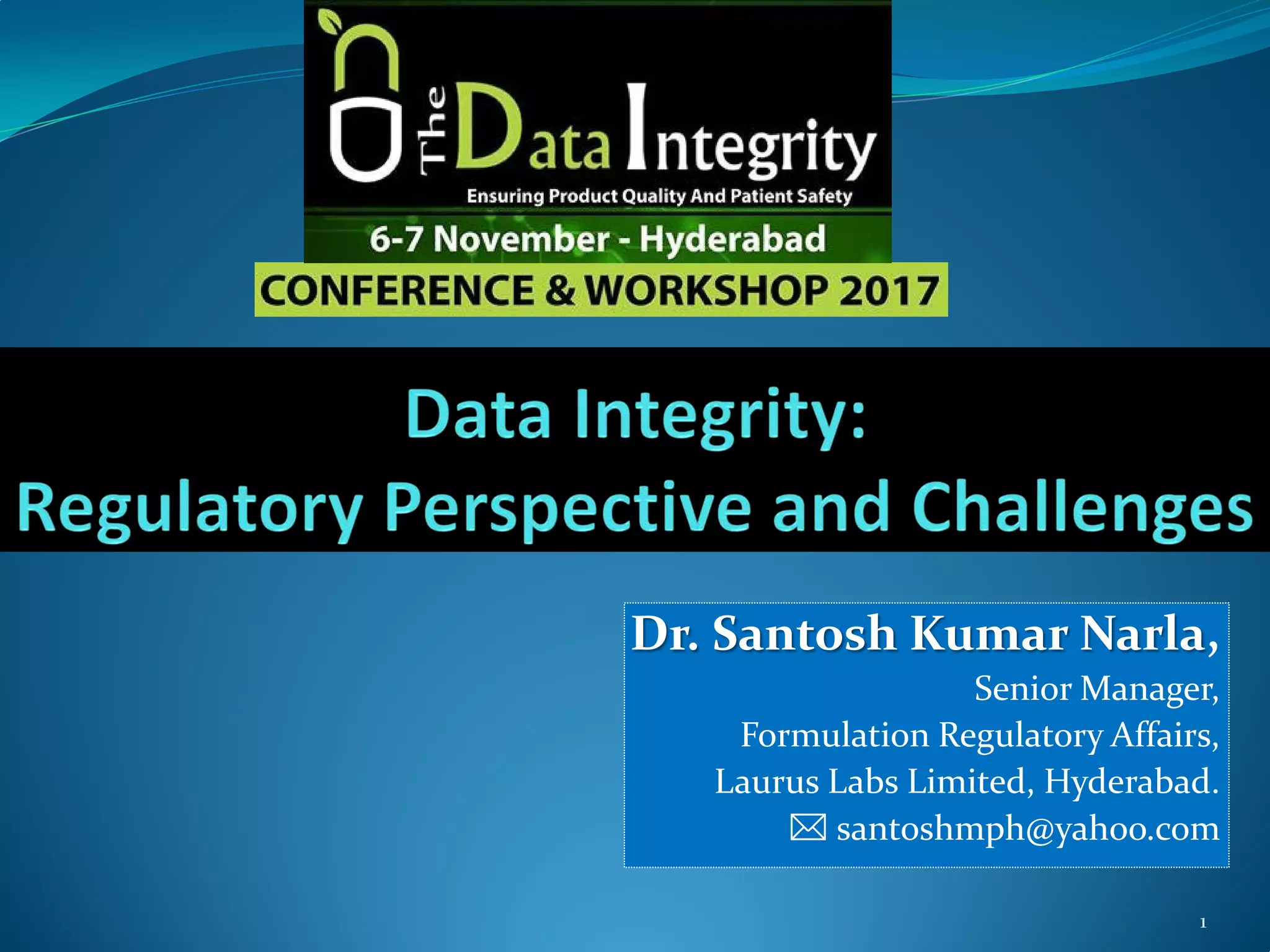 The Data Integrity
Ensuring Product Quality And Patient Safety
6-7 November - Hyderabad
CONFERENCE & WORKSHOP 2017

Data Integrity:
Regulatory Perspective and Challenges

Dr. Santosh Kumar Narla,
Senior Manager,
Formulation Regulatory Affairs,
Laurus Labs Limited, Hyderabad.
✉ santoshmph@yahoo.com

1